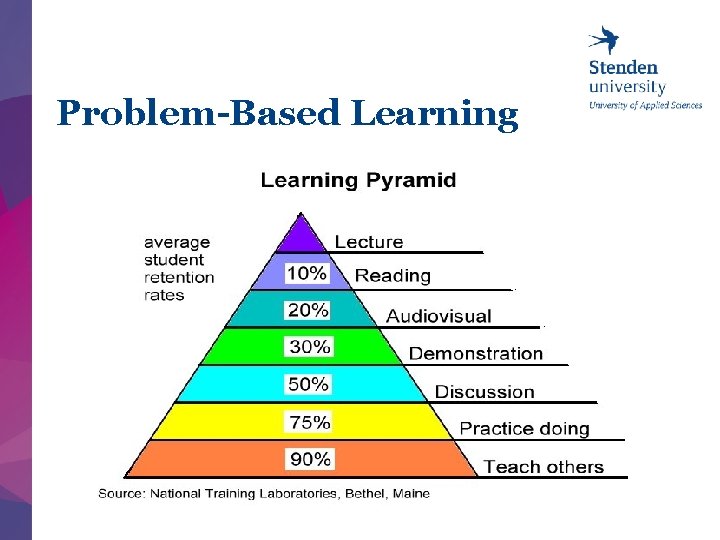 Stenden
university
University of Applied Sciences

Problem-Based Learning

Learning Pyramid

average student retention rates

Lecture
10%
Reading
20%
Audiovisual
30%
Demonstration
50%
Discussion
75%
Practice doing
90%
Teach others

Source: National Training Laboratories, Bethel, Maine